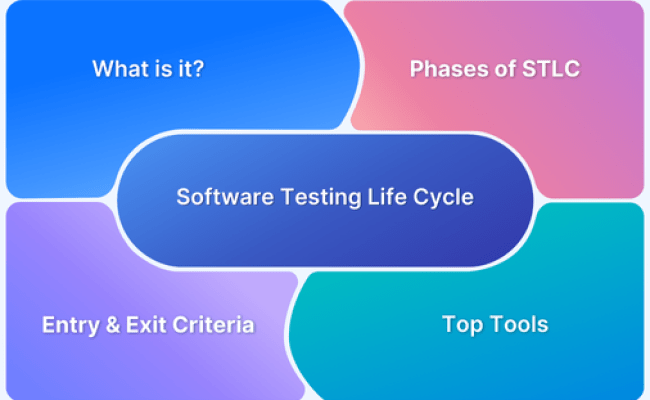 What is it?

Phases of STLC

Software Testing Life Cycle

Entry & Exit Criteria

Top Tools